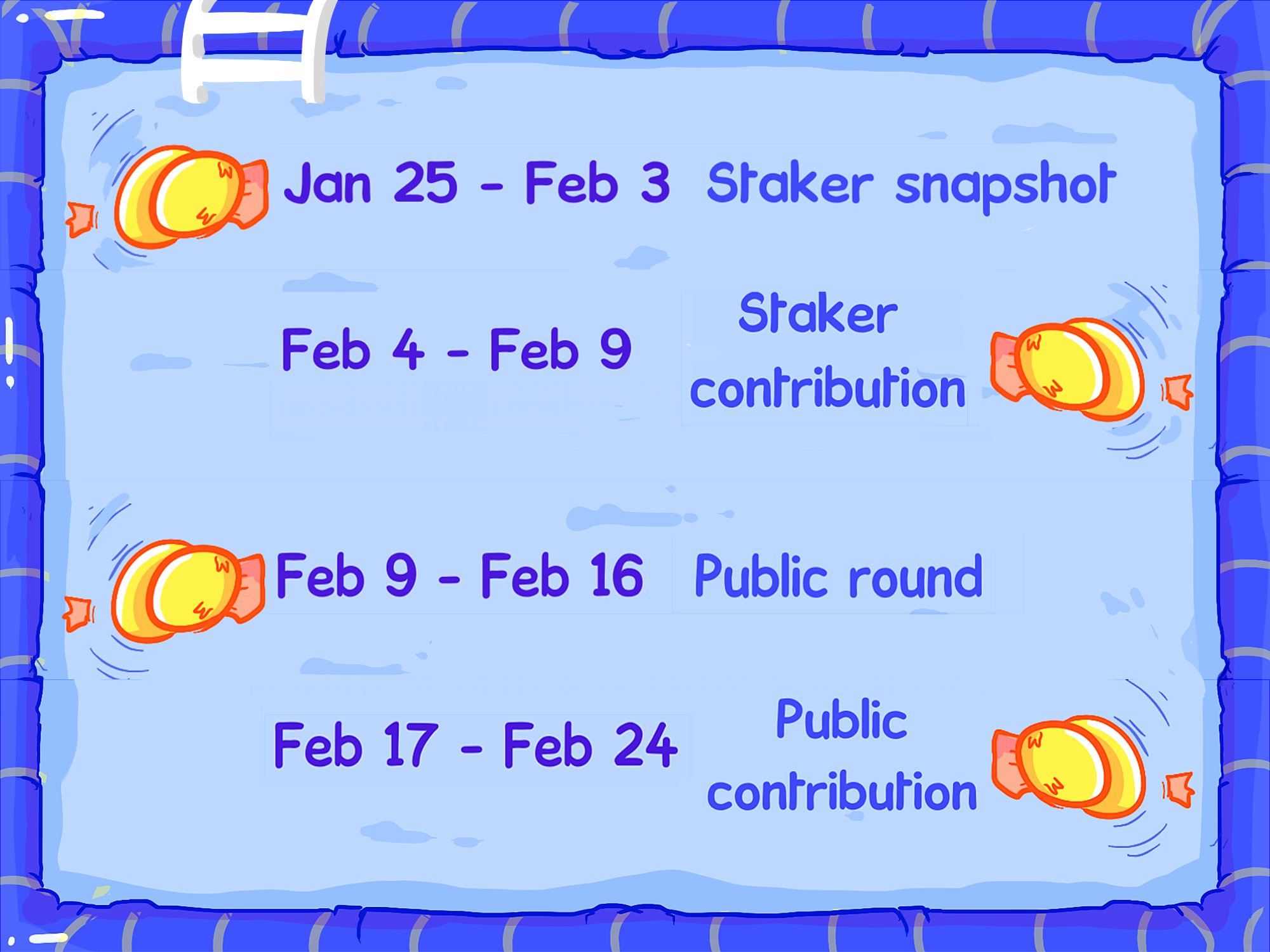 Jan 25 - Feb 3 Staker snapshot

Feb 4 - Feb 9 Staker contribution

Feb 9 - Feb 16 Public round

Feb 17 - Feb 24 Public contribution